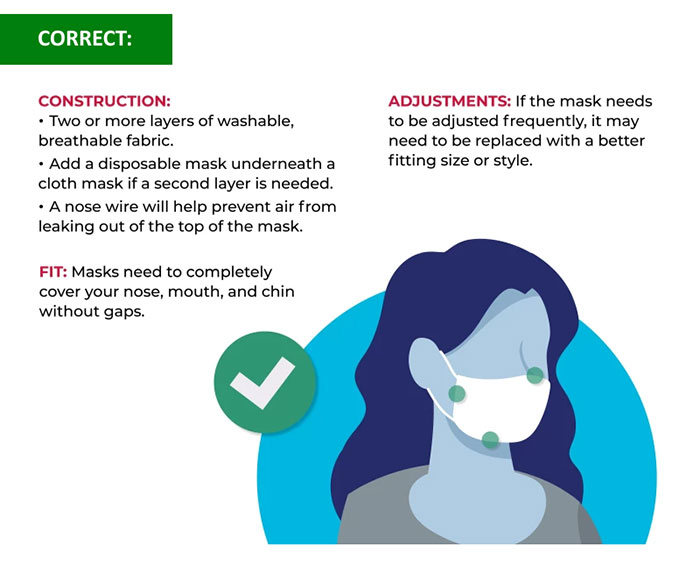 CORRECT:

CONSTRUCTION:
• Two or more layers of washable, breathable fabric.
• Add a disposable mask underneath a cloth mask if a second layer is needed.
• A nose wire will help prevent air from leaking out of the top of the mask.

FIT: Masks need to completely cover your nose, mouth, and chin without gaps.

ADJUSTMENTS: If the mask needs to be adjusted frequently, it may need to be replaced with a better fitting size or style.